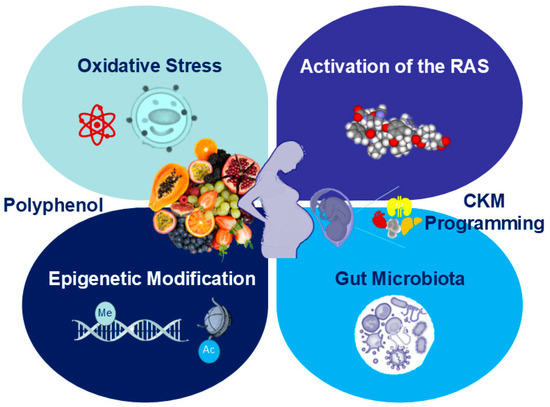 Oxidative Stress

Activation of the RAS

Polyphenol

CKM Programming

Epigenetic Modification

Me

Ac

Gut Microbiota